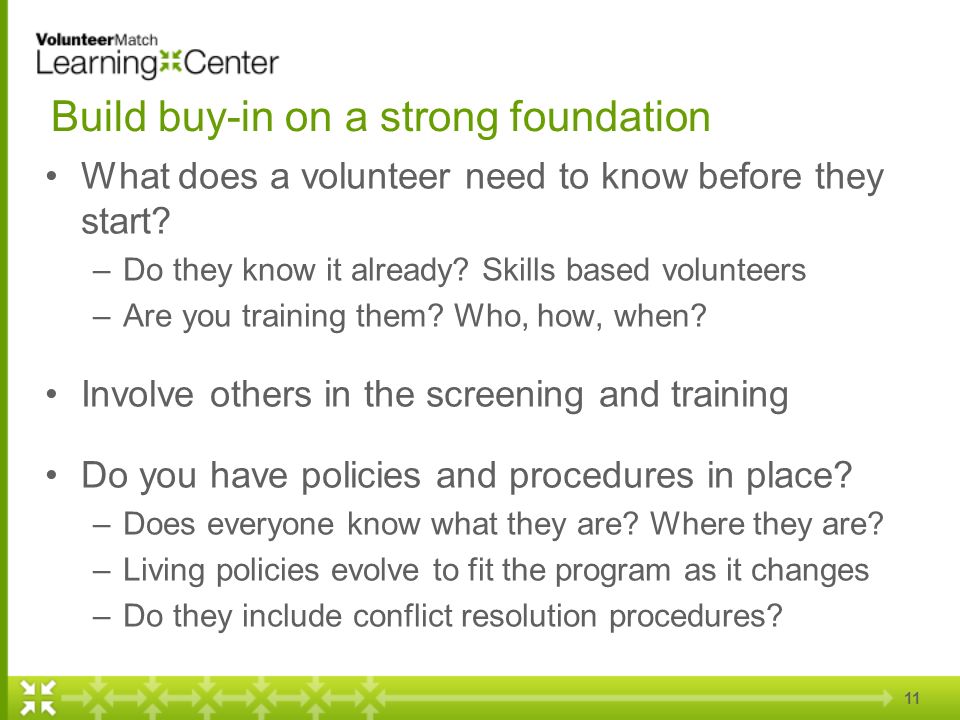 VolunteerMatch
Learning Center

Build buy-in on a strong foundation

• What does a volunteer need to know before they start?
– Do they know it already? Skills based volunteers
– Are you training them? Who, how, when?

• Involve others in the screening and training

• Do you have policies and procedures in place?
– Does everyone know what they are? Where they are?
– Living policies evolve to fit the program as it changes
– Do they include conflict resolution procedures?

11